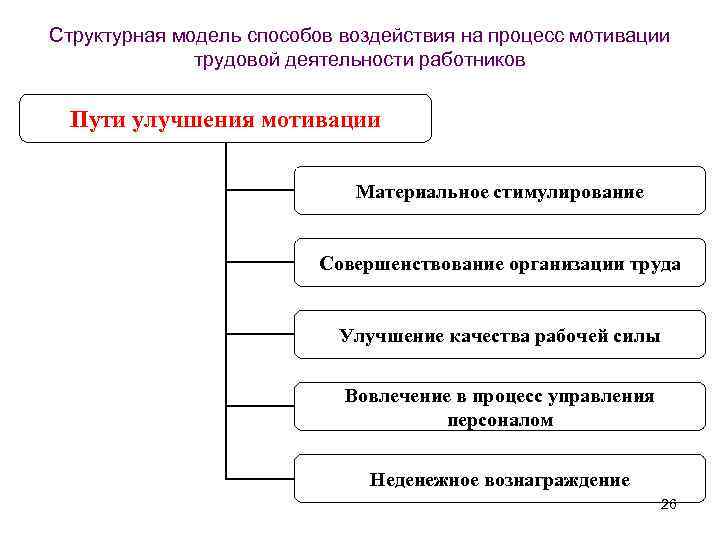 Структурная модель способов воздействия на процесс мотивации трудовой деятельности работников

Пути улучшения мотивации

Материальное стимулирование

Совершенствование организации труда

Улучшение качества рабочей силы

Вовлечение в процесс управления персоналом

Неденежное вознаграждение

26